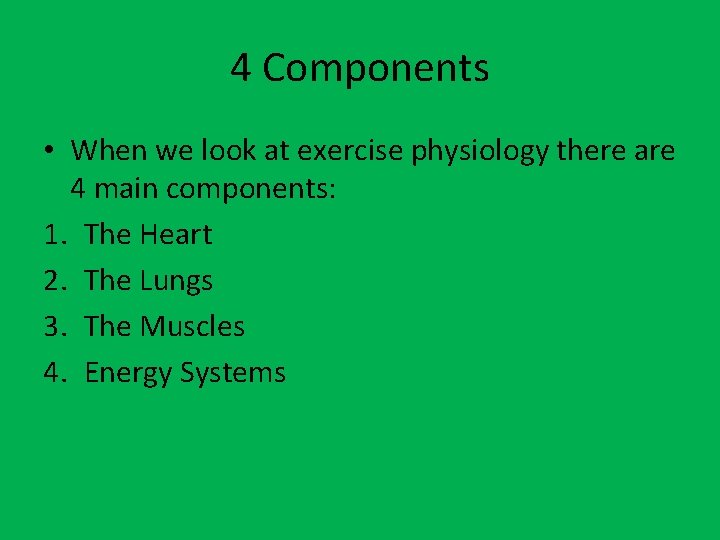 4 Components

• When we look at exercise physiology there are 4 main components:
1. The Heart
2. The Lungs
3. The Muscles
4. Energy Systems